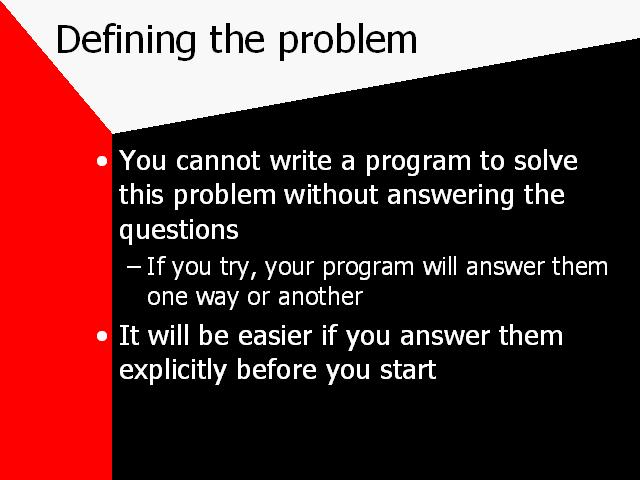 Defining the problem

• You cannot write a program to solve this problem without answering the questions

– If you try, your program will answer them one way or another

• It will be easier if you answer them explicitly before you start